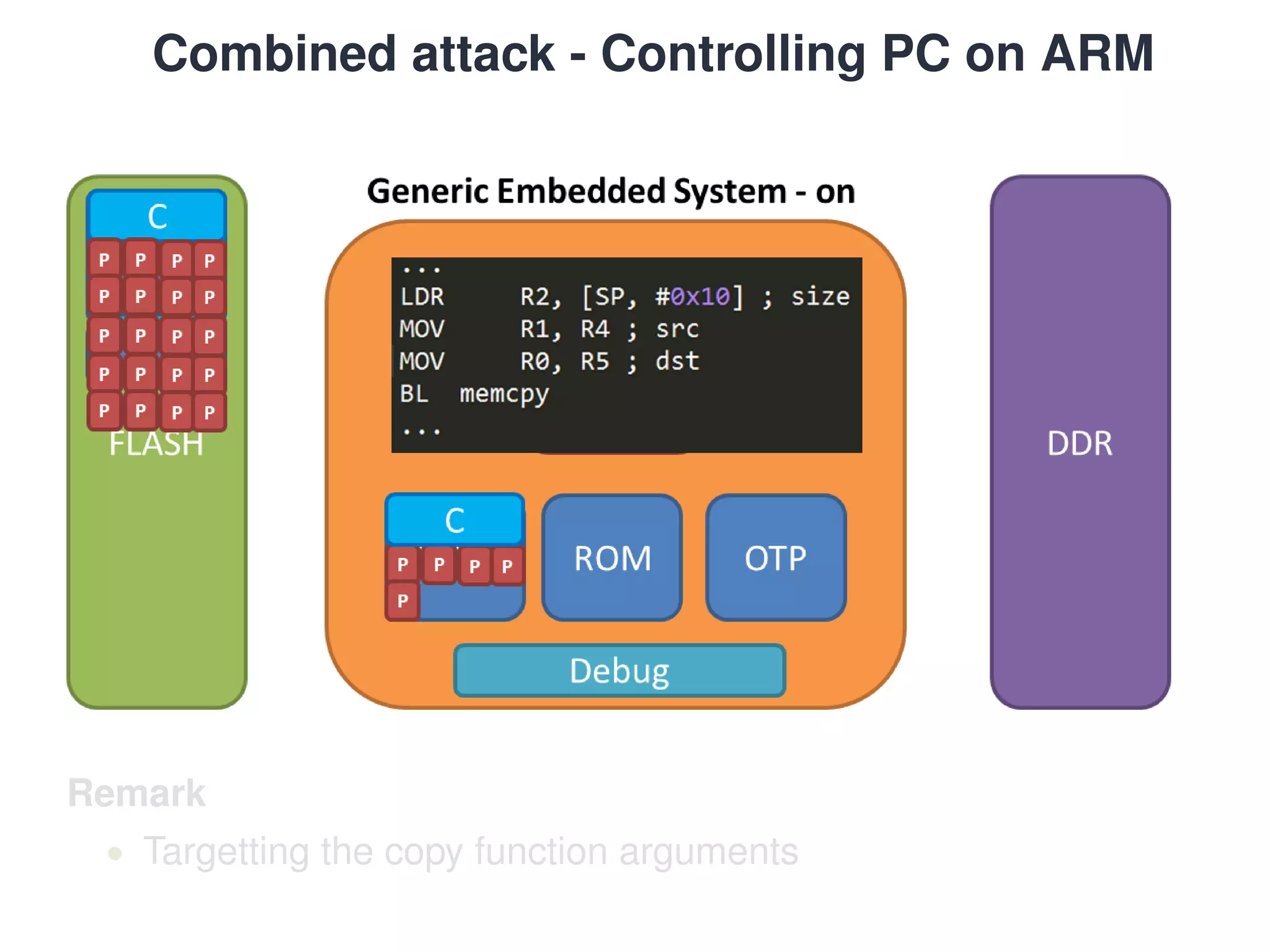 Combined attack - Controlling PC on ARM

C

P P P P
P P P P
P P P P
P P P P
P P P P

FLASH

Generic Embedded System - on

...
LDR R2, [SP, #0x10] ; size
MOV R1, R4 ; src
MOV R0, R5 ; dst
BL memcpy
...

C

P P P P
P

ROM

OTP

Debug

DDR

Remark

• Targetting the copy function arguments